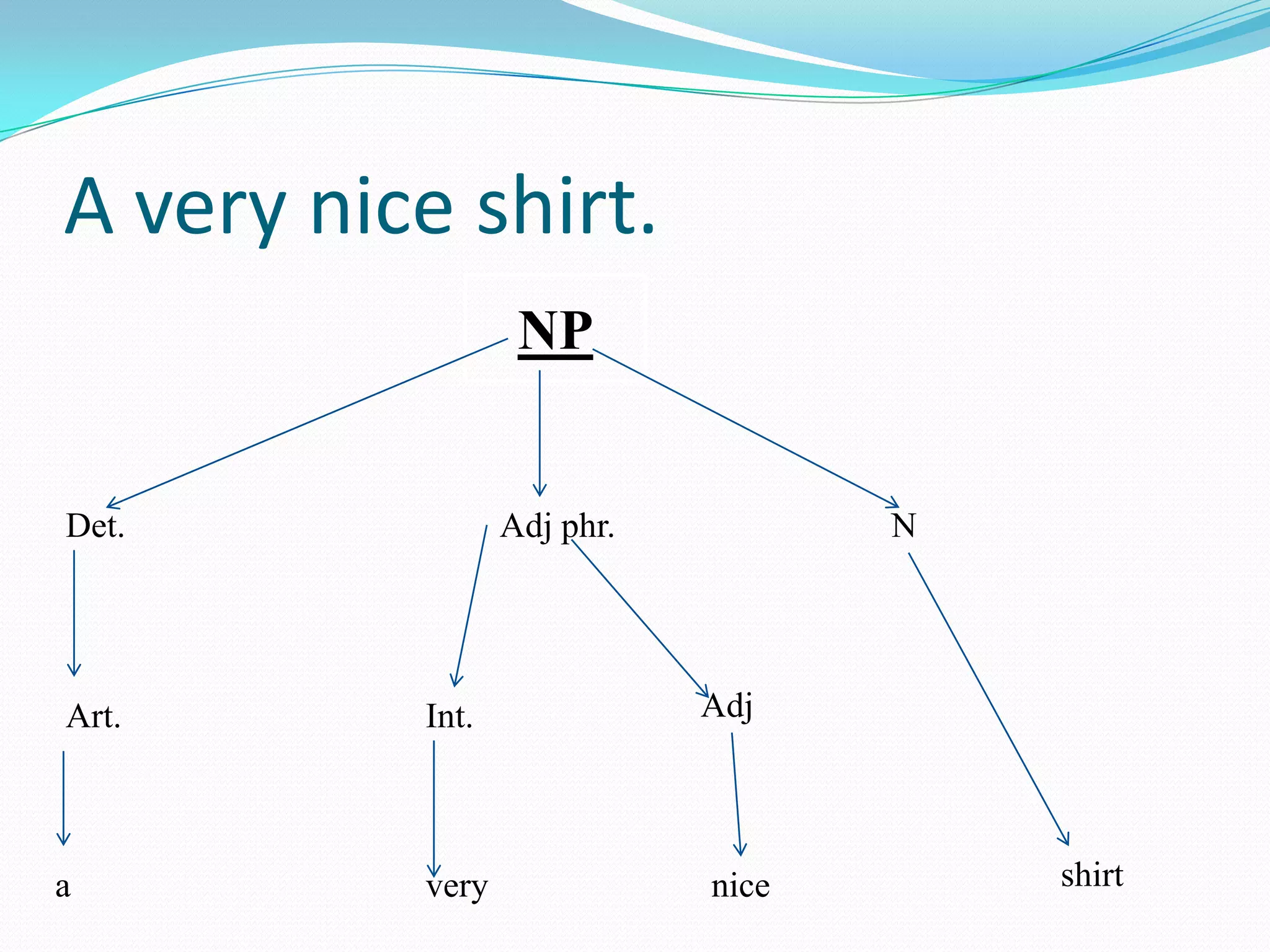 A very nice shirt.

NP

Det.

Adj phr.

N

Art.

Int.

Adj

a

very

nice

shirt